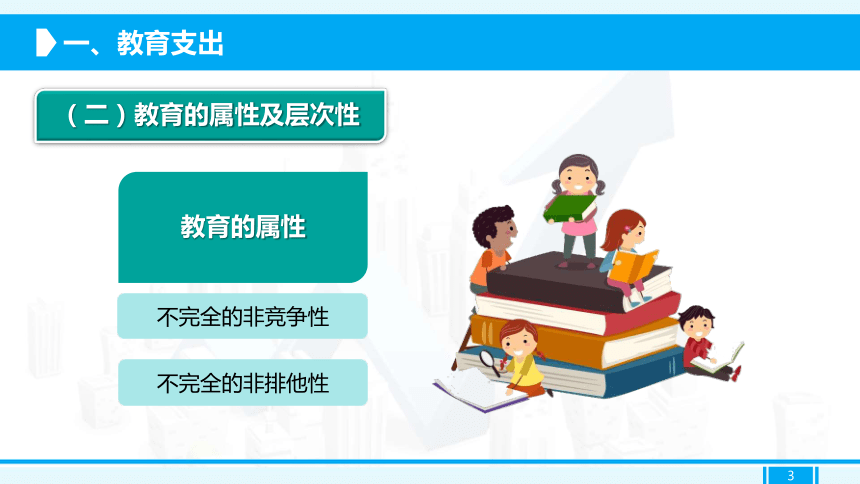 一、教育支出

（二）教育的属性及层次性

教育的属性

不完全的非竞争性

不完全的非排他性

3